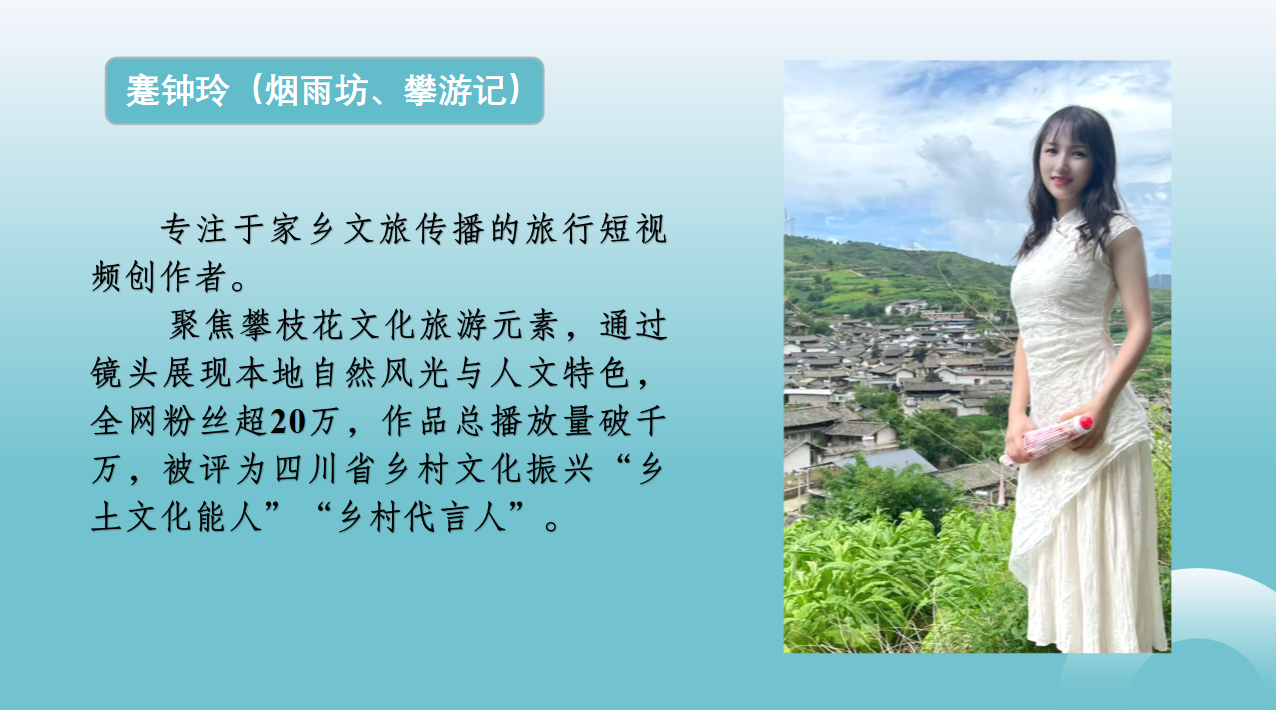 蹇钟玲（烟雨坊、攀游记）

专注于家乡文旅传播的旅行短视频创作者。

聚焦攀枝花文化旅游元素，通过镜头展现本地自然风光与人文特色，全网粉丝超20万，作品总播放量破千万，被评为四川省乡村文化振兴“乡土文化能人”“乡村代言人”。